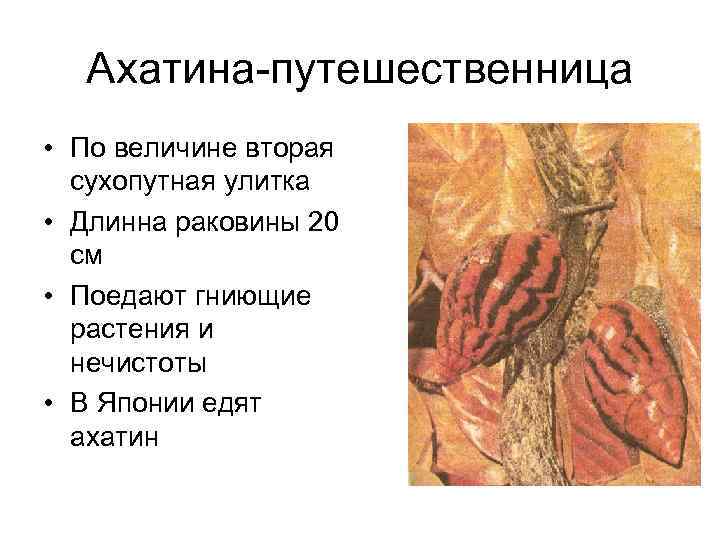 Ахатина-путешественница

• По величине вторая сухопутная улитка
• Длинна раковины 20 см
• Поедают гниющие растения и нечистоты
• В Японии едят ахатин